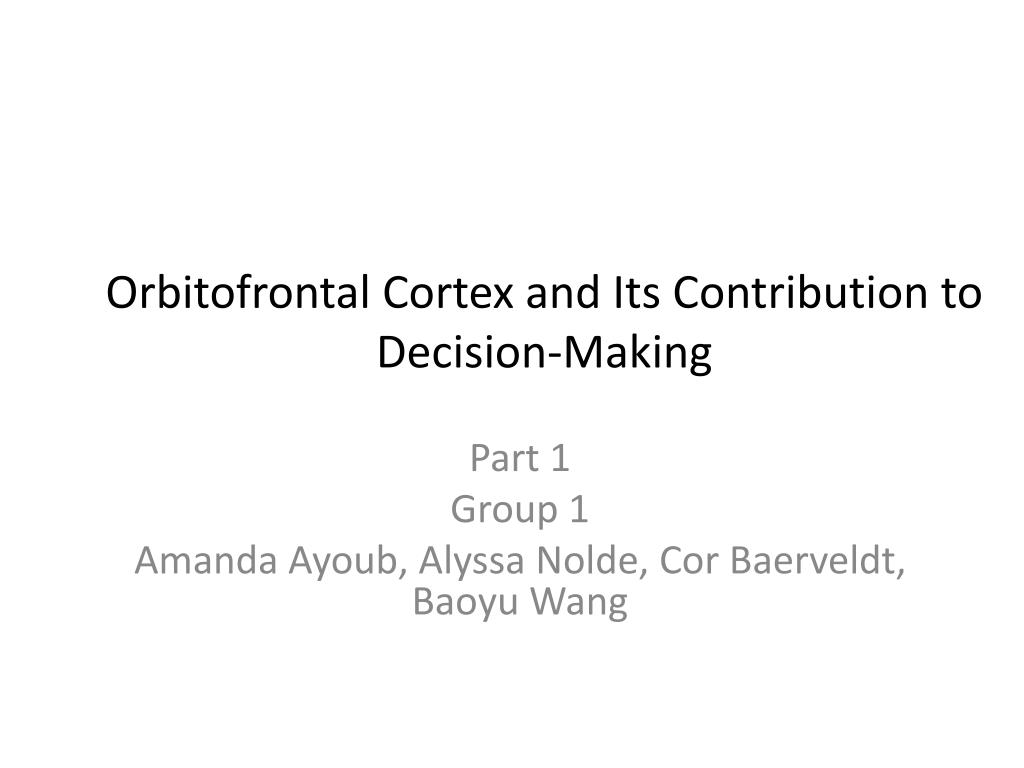 Orbitofrontal Cortex and Its Contribution to Decision-Making

Part 1
Group 1
Amanda Ayoub, Alyssa Nolde, Cor Baerveldt, Baoyu Wang